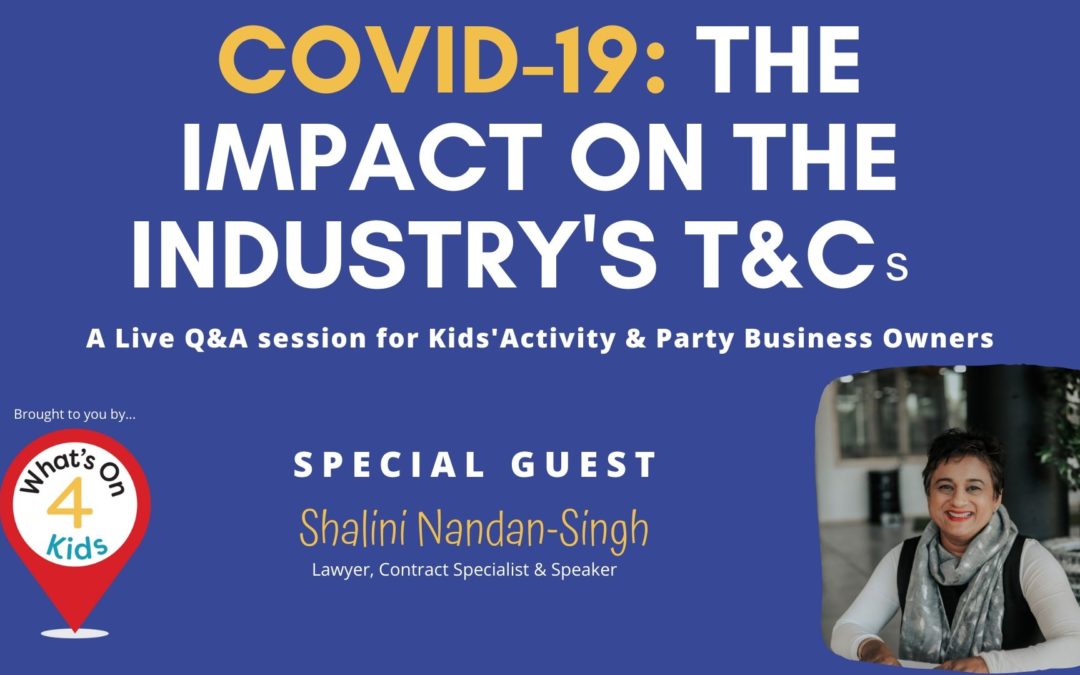 COVID-19: THE IMPACT ON THE INDUSTRY'S T&Cs

A Live Q&A session for Kids'Activity & Party Business Owners

Brought to you by...

What's On 4 Kids

SPECIAL GUEST

Shalini Nandan-Singh

Lawyer, Contract Specialist & Speaker